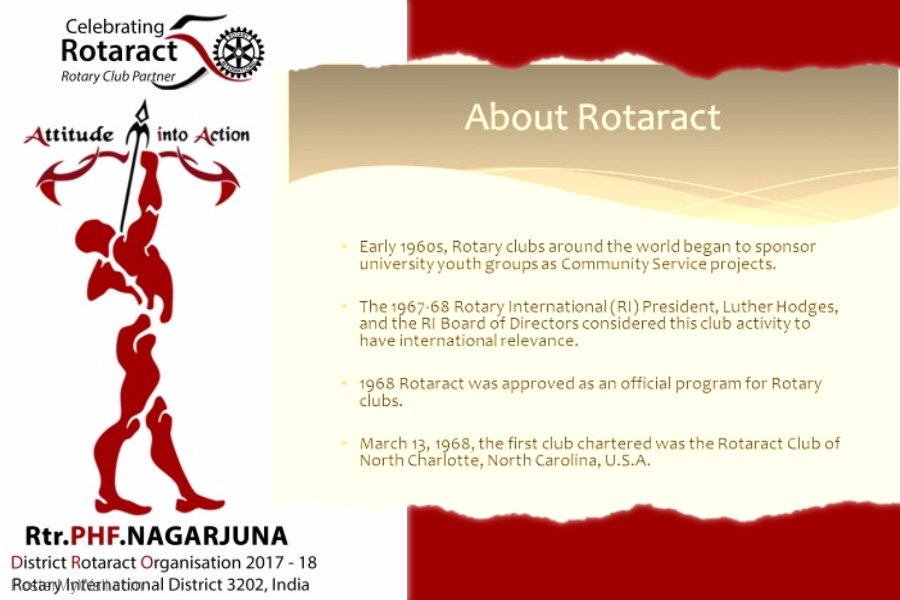 Celebrating
Rotaract
Rotary Club Partner

Attitude into Action

Rtr.PHF.NAGARJUNA
District Rotaract Organisation 2017 - 18
Rotary International District 3202, India

About Rotaract

- Early 1960s, Rotary clubs around the world began to sponsor university youth groups as Community Service projects.
- The 1967-68 Rotary International (RI) President, Luther Hodges, and the RI Board of Directors considered this club activity to have international relevance.
- 1968 Rotaract was approved as an official program for Rotary clubs.
- March 13, 1968, the first club chartered was the Rotaract Club of North Charlotte, North Carolina, U.S.A.